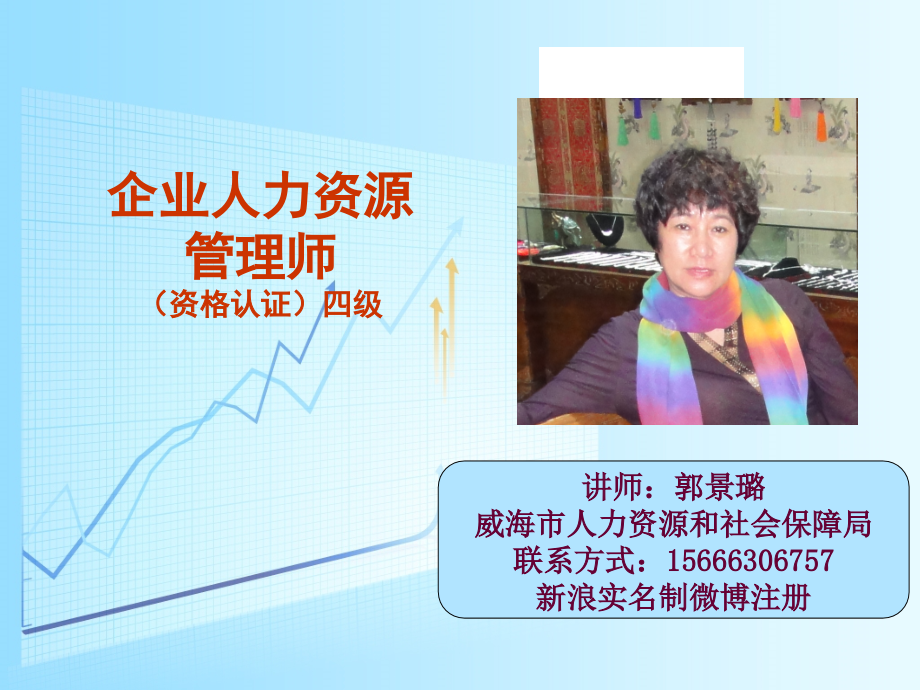 企业人力资源
管理师
（资格认证）四级

讲师：郭景璐
威海市人力资源和社会保障局
联系方式：15666306757
新浪实名制微博注册